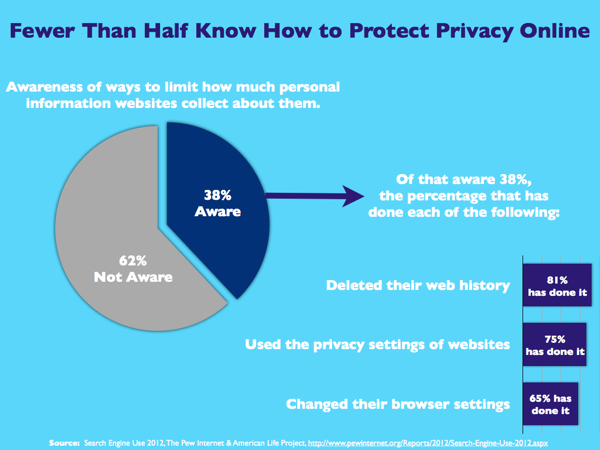 Fewer Than Half Know How to Protect Privacy Online

Awareness of ways to limit how much personal information websites collect about them.

38% Aware

62% Not Aware

Of that aware 38%, the percentage that has done each of the following:

Deleted their web history

81% has done it

Used the privacy settings of websites

75% has done it

Changed their browser settings

65% has done it

Source: Search Engine Use 2012, The Pew Internet & American Life Project, http://www.pewinternet.org/Reports/2012/Search-Engine-Use-2012.aspx